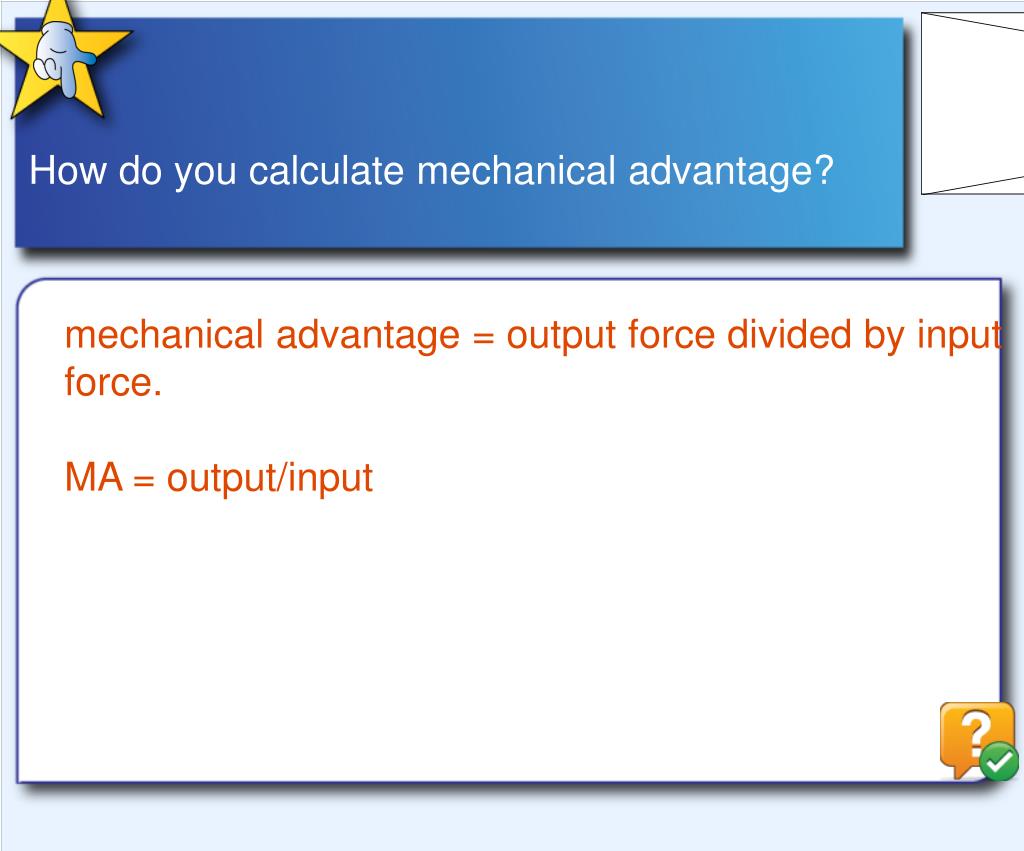 How do you calculate mechanical advantage?

mechanical advantage = output force divided by input force.

MA = output/input

?